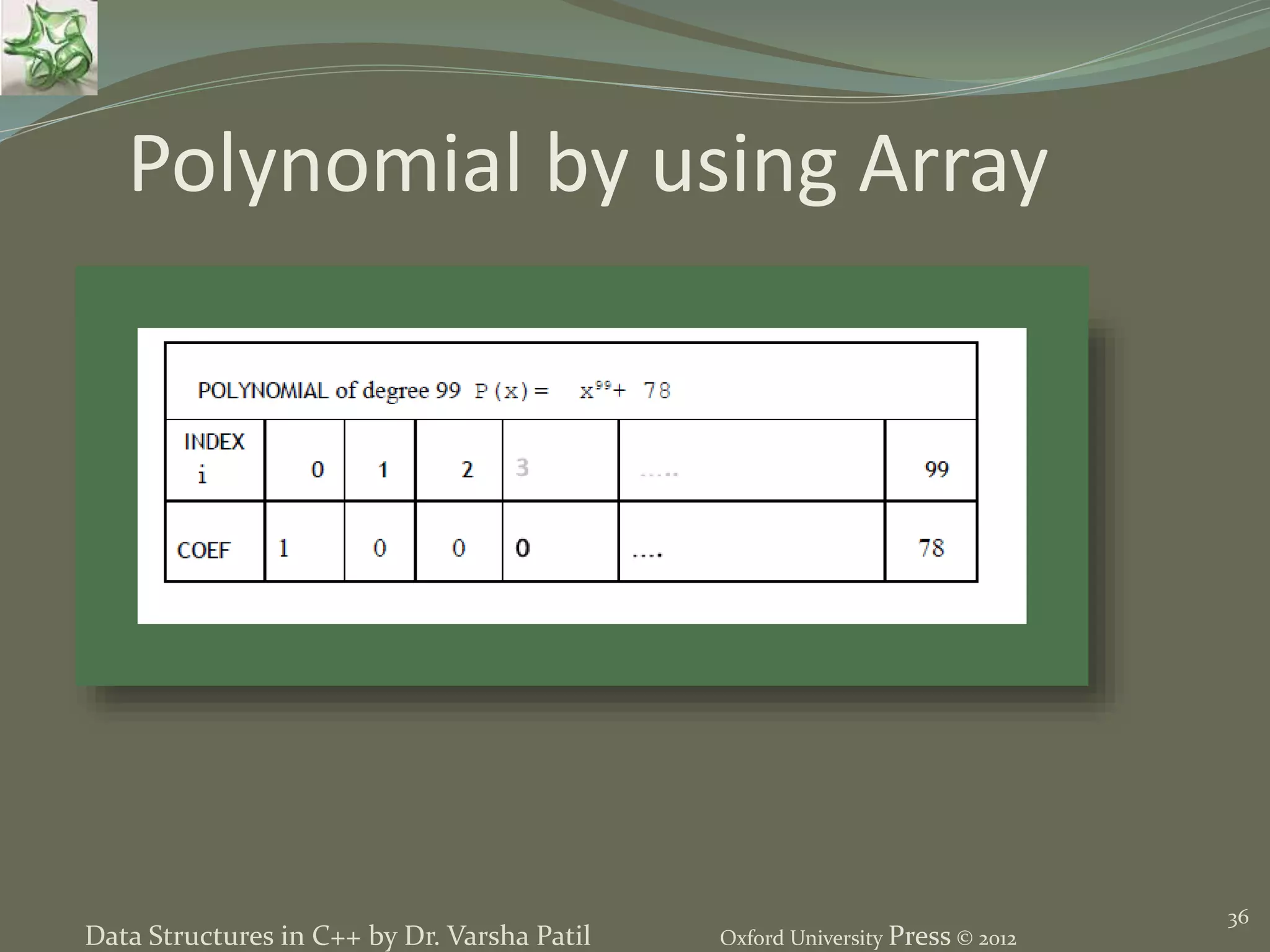 Polynomial by using Array

POLYNOMIAL of degree 99 $P(x) = x^{99} + 78$

| INDEX i | 0 | 1 | 2 | 3 | ..... | 99 |
|---|---|---|---|---|---|---|
| COEF | 1 | 0 | 0 | 0 | .... | 78 |

Data Structures in C++ by Dr. Varsha Patil

Oxford University Press © 2012

36